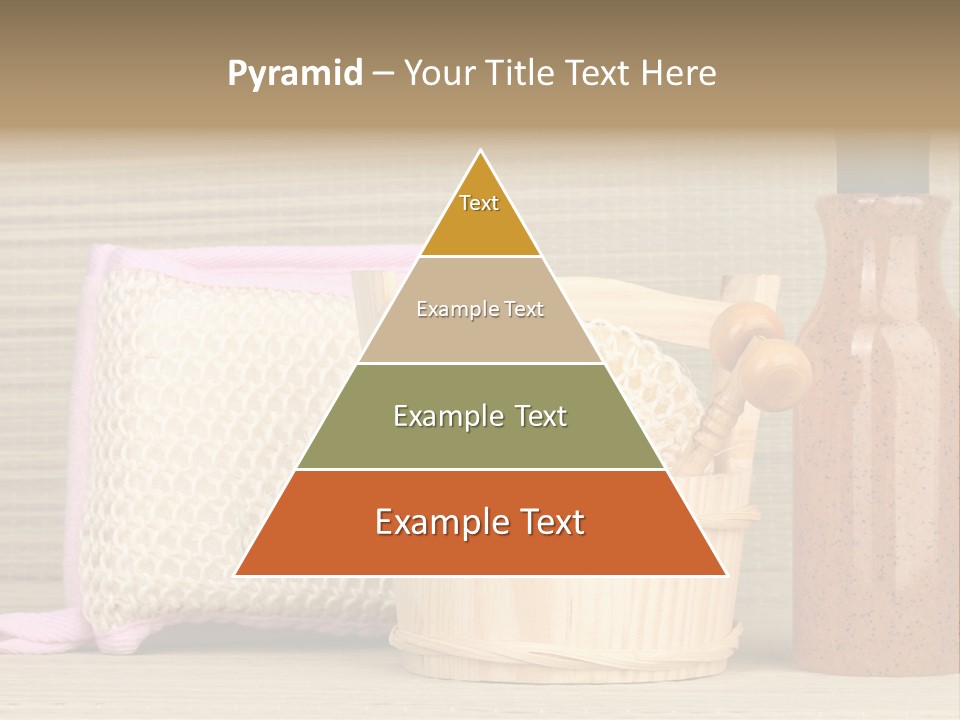 Pyramid – Your Title Text Here

Text

Example Text

Example Text

Example Text